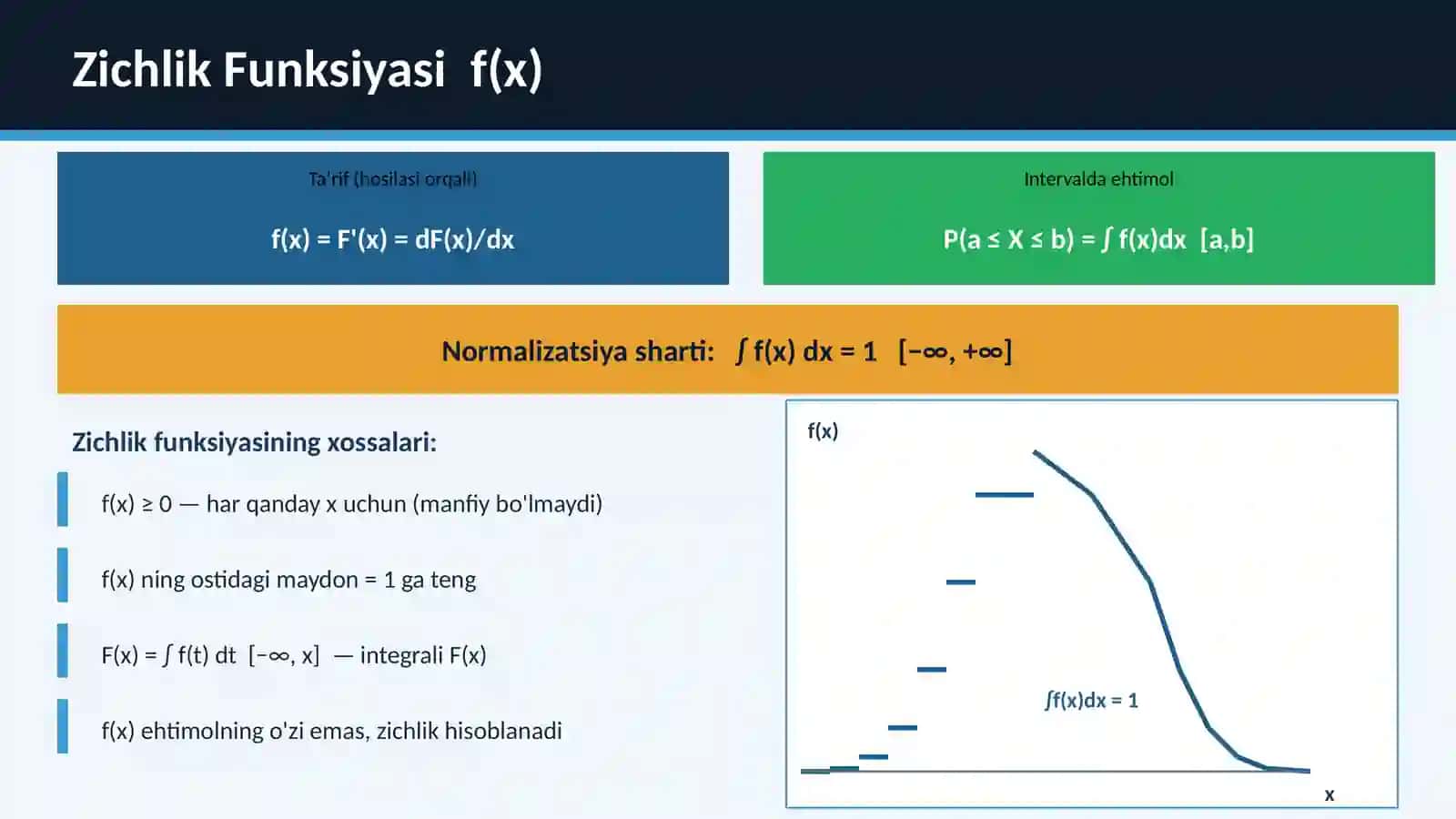 Zichlik Funksiyasi f(x)

Ta'rif (hosilasi orqali)

f(x) = F'(x) = dF(x)/dx

Intervalda ehtimol

P(a ≤ X ≤ b) = ∫ f(x)dx [a,b]

Normalizatsiya sharti: ∫ f(x) dx = 1 [−∞, +∞]

Zichlik funksiyasining xossalari:

f(x) ≥ 0 — har qanday x uchun (manfiy bo'lmaydi)

f(x) ning ostidagi maydon = 1 ga teng

F(x) = ∫ f(t) dt [−∞, x] — integrali F(x)

f(x) ehtimolning o'zi emas, zichlik hisoblanadi

f(x)

∫f(x)dx = 1

x